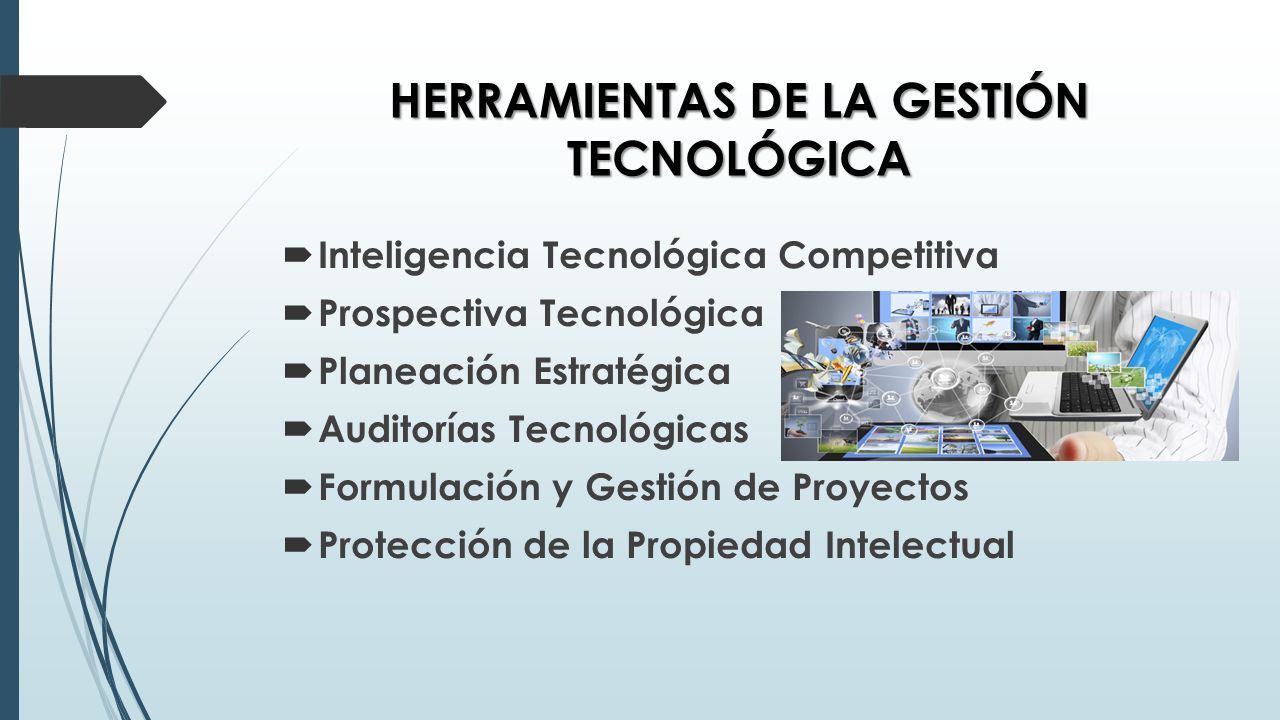 HERRAMIENTAS DE LA GESTIÓN TECNOLÓGICA

Inteligencia Tecnológica Competitiva
Prospectiva Tecnológica
Planeación Estratégica
Auditorías Tecnológicas
Formulación y Gestión de Proyectos
Protección de la Propiedad Intelectual